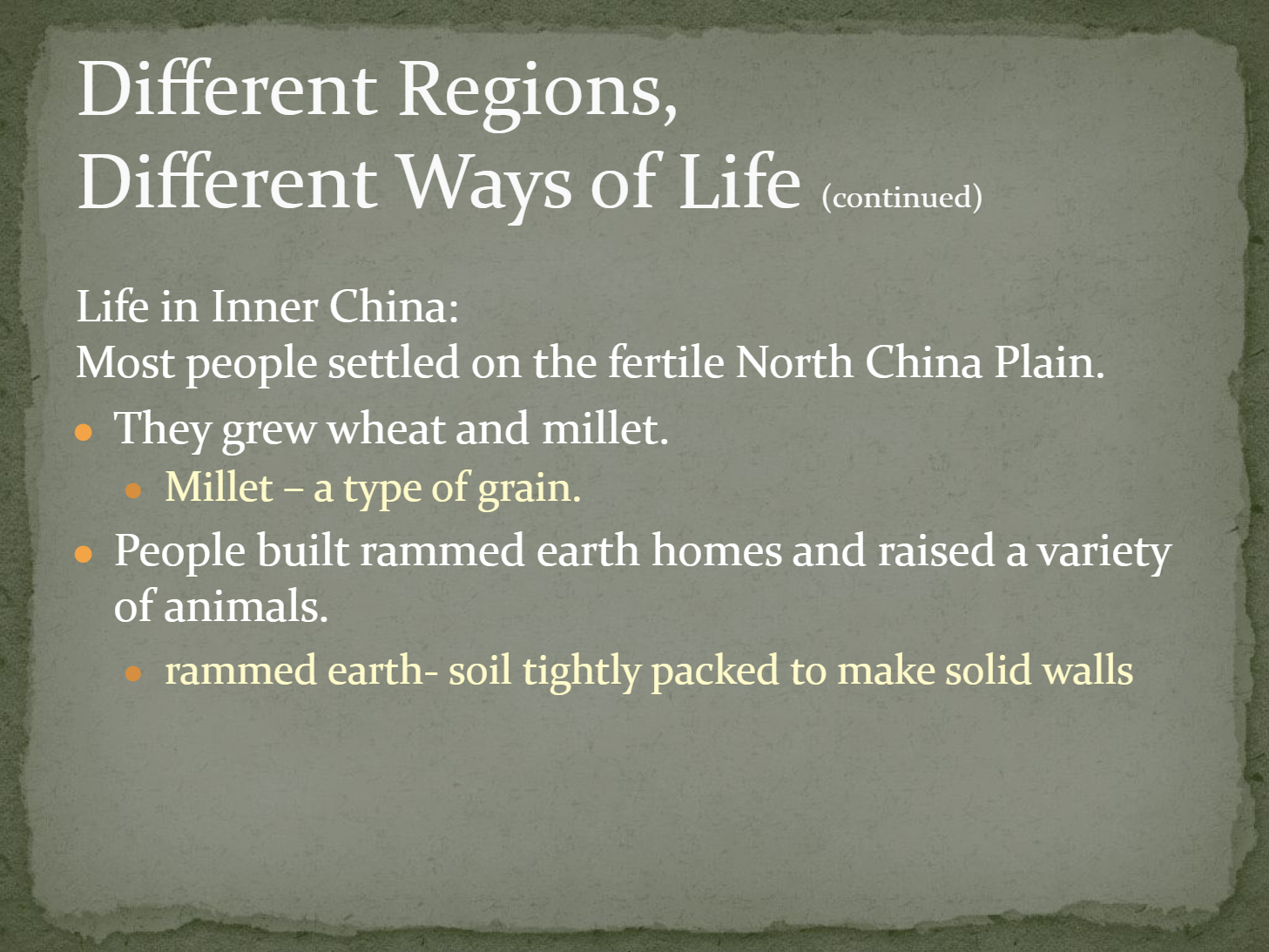 Different Regions,
Different Ways of Life (continued)

Life in Inner China:
Most people settled on the fertile North China Plain.

- They grew wheat and millet.
  - Millet – a type of grain.
- People built rammed earth homes and raised a variety of animals.
  - rammed earth- soil tightly packed to make solid walls